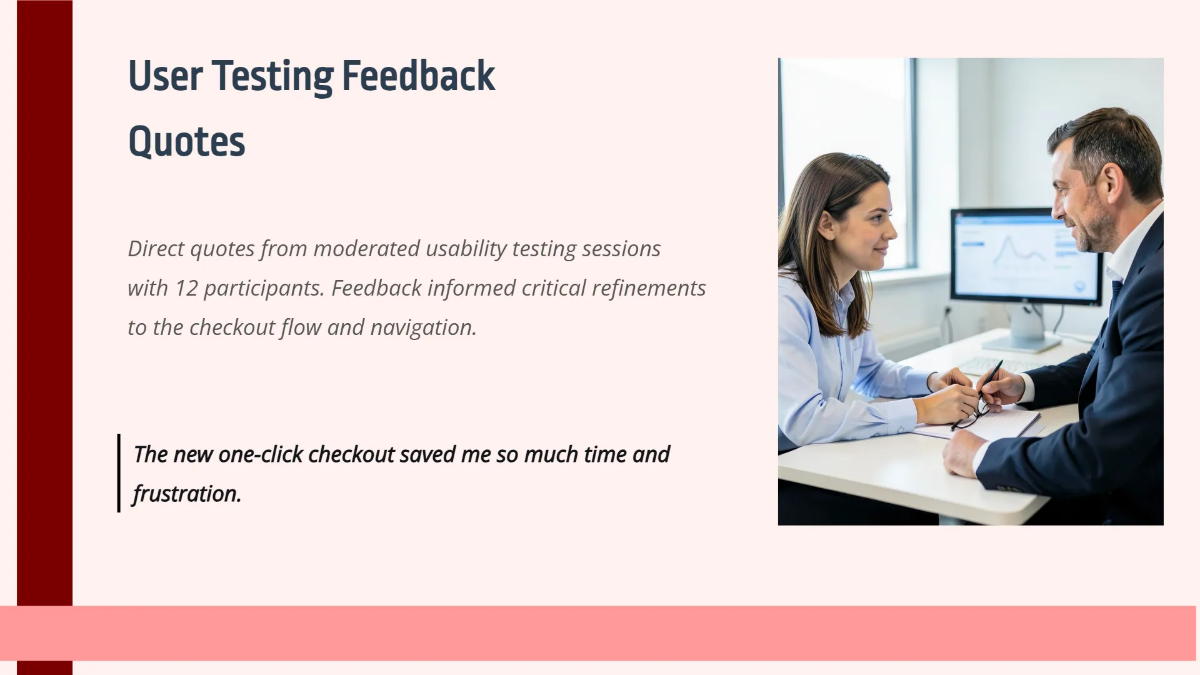 User Testing Feedback Quotes

Direct quotes from moderated usability testing sessions with 12 participants. Feedback informed critical refinements to the checkout flow and navigation.

The new one-click checkout saved me so much time and frustration.